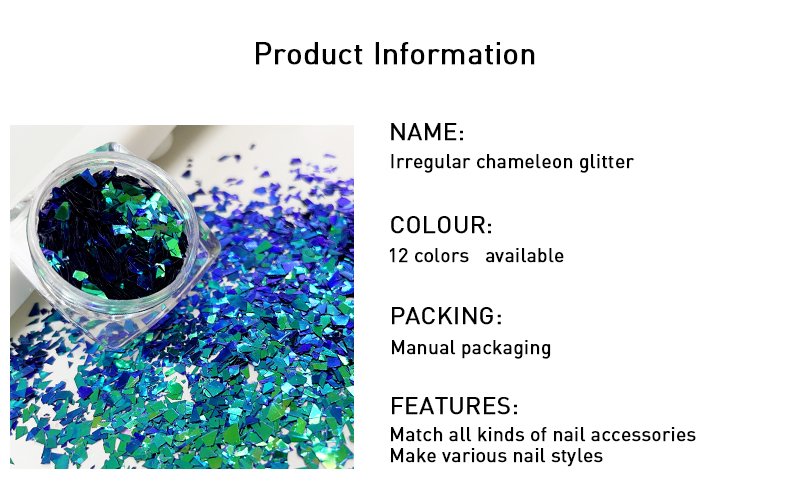 Product Information

NAME:
Irregular chameleon glitter

COLOUR:
12 colors available

PACKING:
Manual packaging

FEATURES:
Match all kinds of nail accessories
Make various nail styles